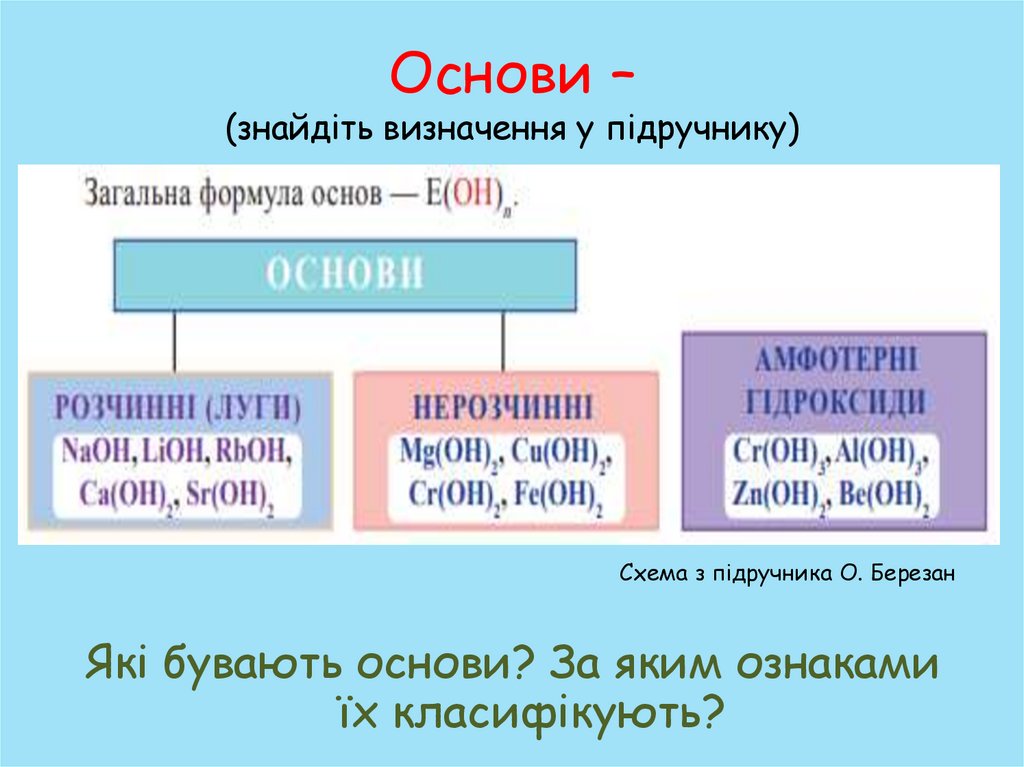 Основи –
(знайдіть визначення у підручнику)

Загальна формула основ — $E(OH)_n$.

ОСНОВИ

РОЗЧИННІ (ЛУГИ)
$NaOH$, $LiOH$, $RbOH$, $Ca(OH)_2$, $Sr(OH)_2$

НЕРОЗЧИННІ
$Mg(OH)_2$, $Cu(OH)_2$, $Cr(OH)_2$, $Fe(OH)_2$

АМФОТЕРНІ ГІДРОКСИДИ
$Cr(OH)_3$, $Al(OH)_3$, $Zn(OH)_2$, $Be(OH)_2$

Схема з підручника О. Березан

Які бувають основи? За яким ознаками їх класифікують?